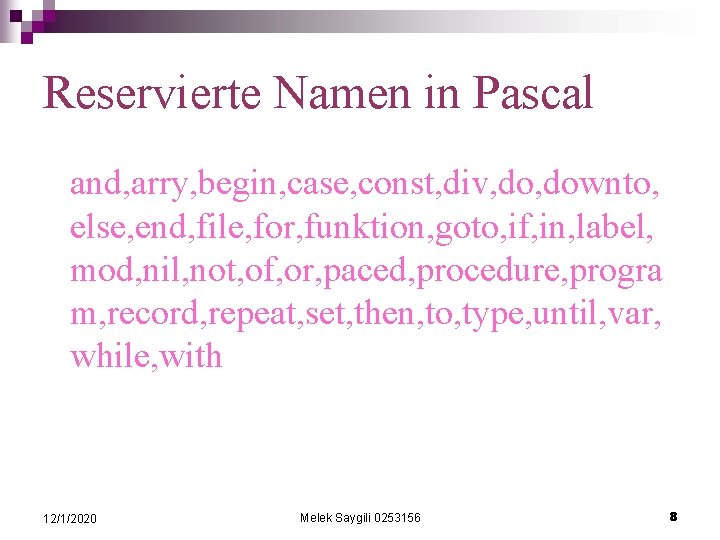 Reservierte Namen in Pascal

and,arry,begin,case,const,div,do,downto, else,end,file,for,funktion,goto,if,in,label, mod,nil,not,of,or,paced,procedure,progra m,record,repeat,set,then,to,type,until,var, while,with

12/1/2020

Melek Saygili 0253156

8